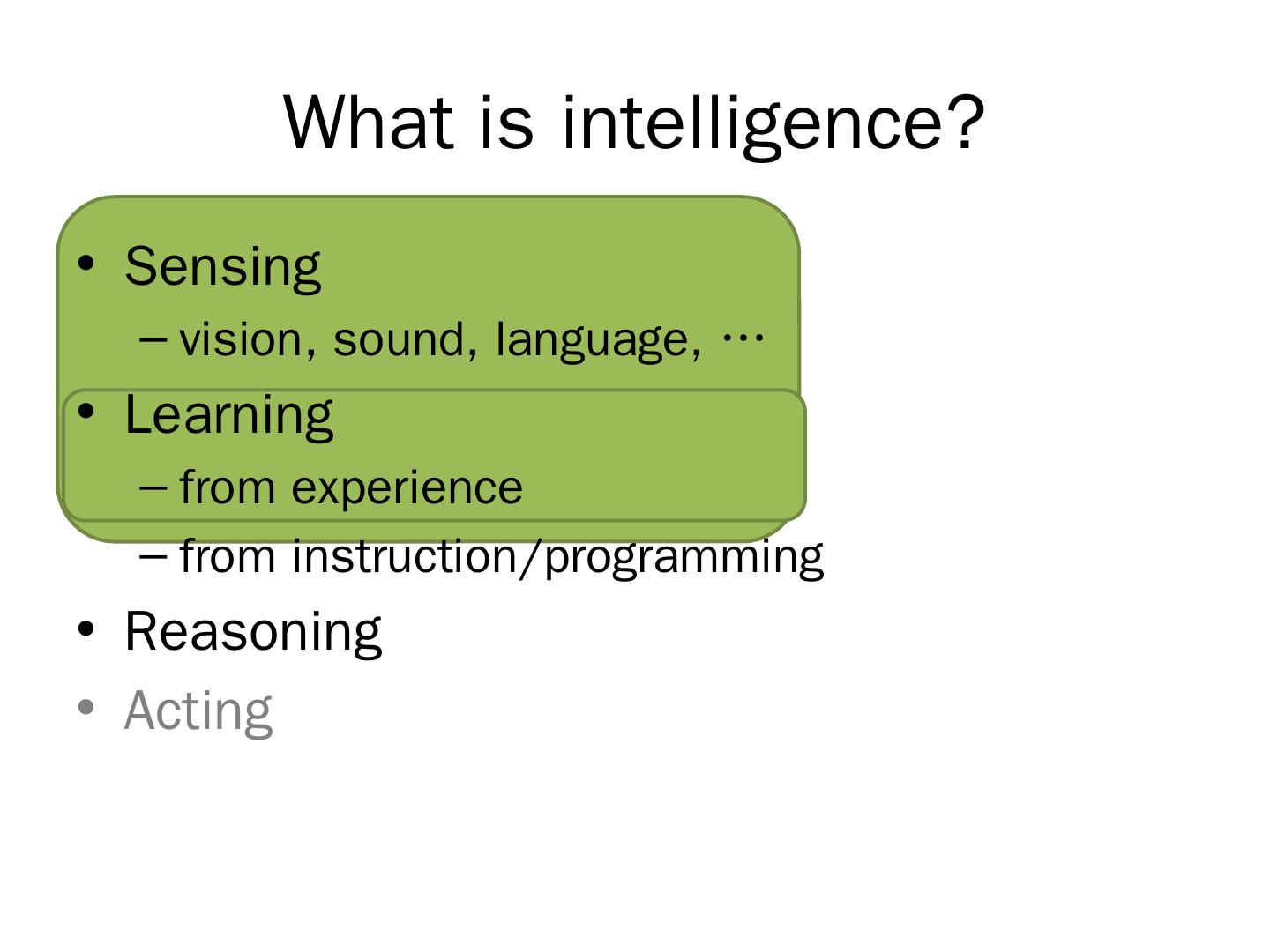 What is intelligence?

• Sensing
– vision, sound, language, …
• Learning
– from experience
– from instruction/programming
• Reasoning
• Acting